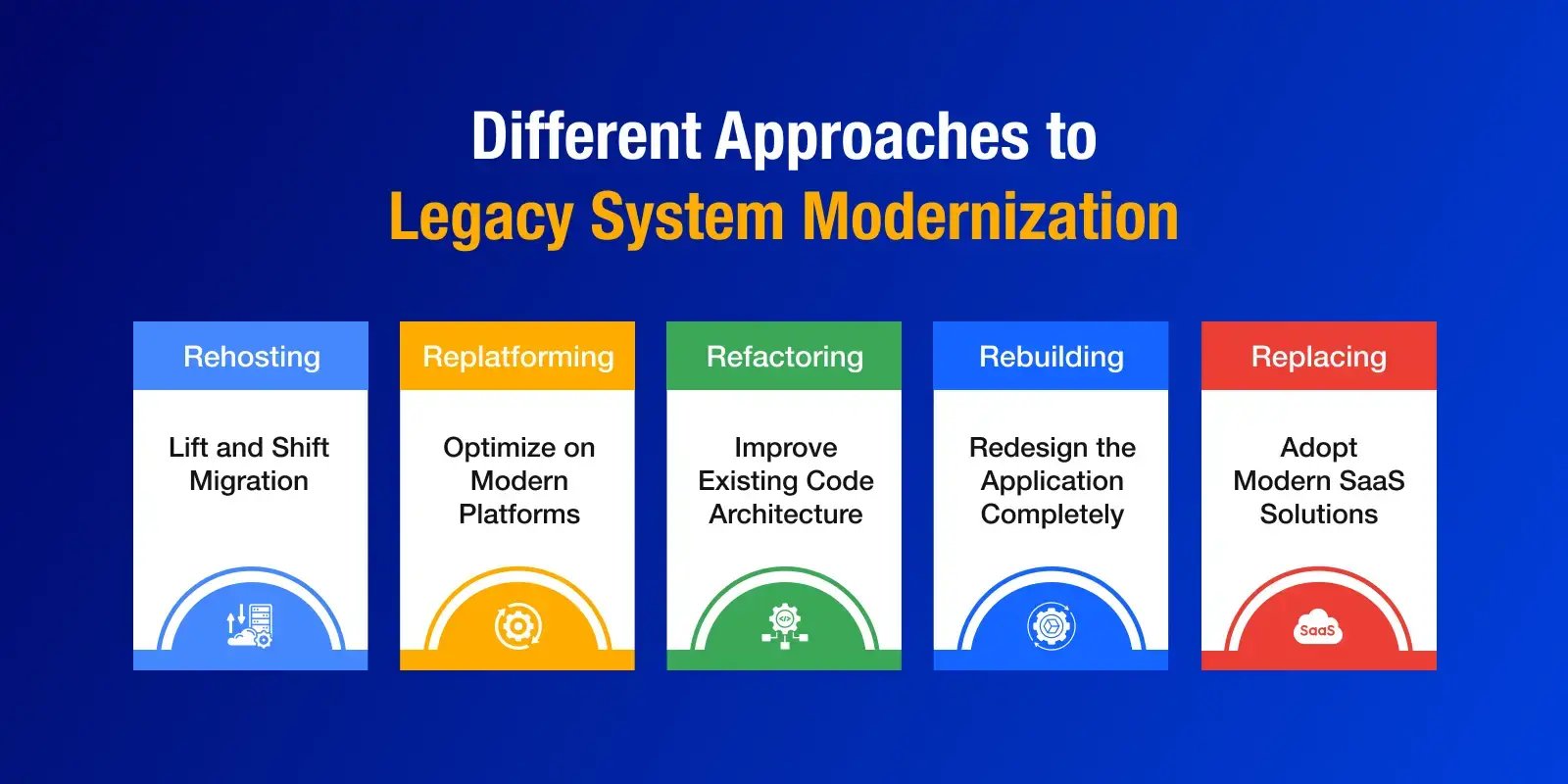 Different Approaches to
Legacy System Modernization

Rehosting

Lift and Shift Migration

Replatforming

Optimize on Modern Platforms

Refactoring

Improve Existing Code Architecture

Rebuilding

Redesign the Application Completely

Replacing

Adopt Modern SaaS Solutions

SaaS